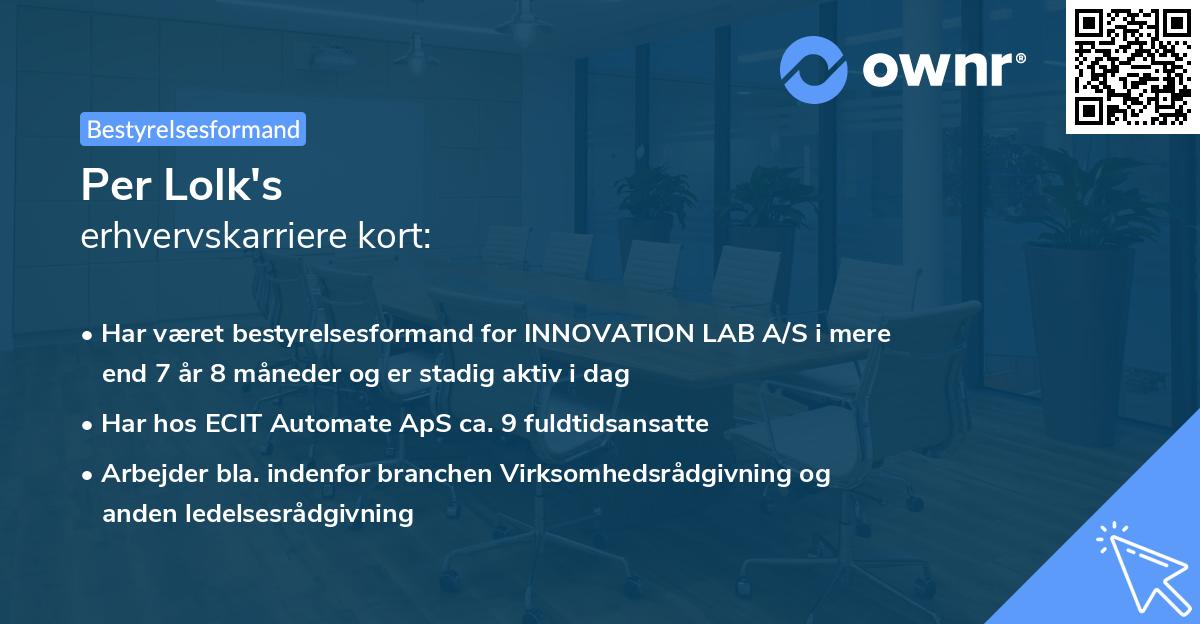 ownr®

Bestyrelsesformand

Per Lolk's
erhvervskarriere kort:

• Har været bestyrelsesformand for INNOVATION LAB A/S i mere end 7 år 8 måneder og er stadig aktiv i dag
• Har hos ECIT Automate ApS ca. 9 fuldtidsansatte
• Arbejder bla. indenfor branchen Virksomhedsrådgivning og anden ledelsesrådgivning